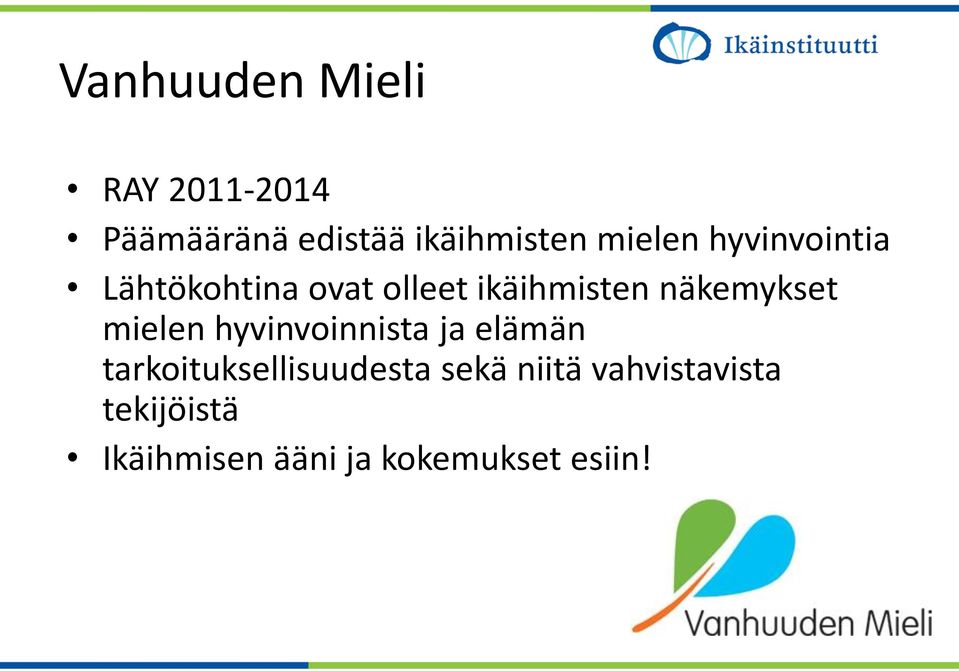 Ikäinstituutti

Vanhuuden Mieli

• RAY 2011-2014
• Päämääränä edistää ikäihmisten mielen hyvinvointia
• Lähtökohtina ovat olleet ikäihmisten näkemykset mielen hyvinvoinnista ja elämän tarkoituksellisuudesta sekä niitä vahvistavista tekijöistä
• Ikäihmisen ääni ja kokemukset esiin!

Vanhuuden Mieli